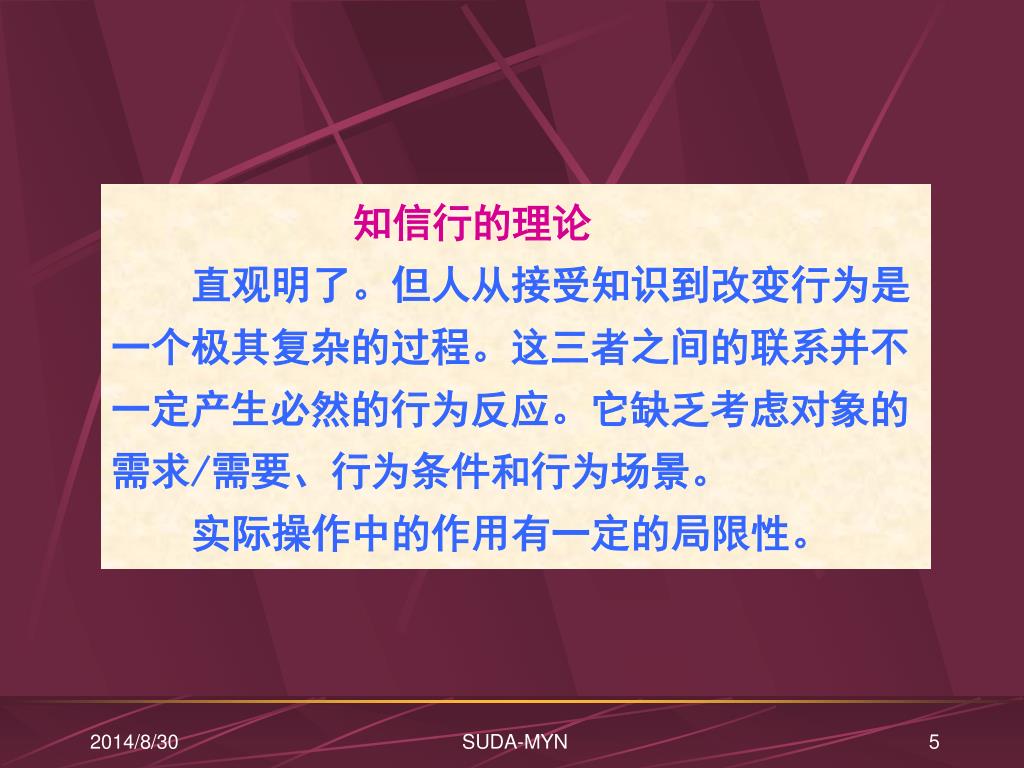 知信行的理论

直观明了。但人从接受知识到改变行为是一个极其复杂的过程。这三者之间的联系并不一定产生必然的行为反应。它缺乏考虑对象的需求/需要、行为条件和行为场景。

实际操作中的作用有一定的局限性。

2014/8/30 SUDA-MYN 5